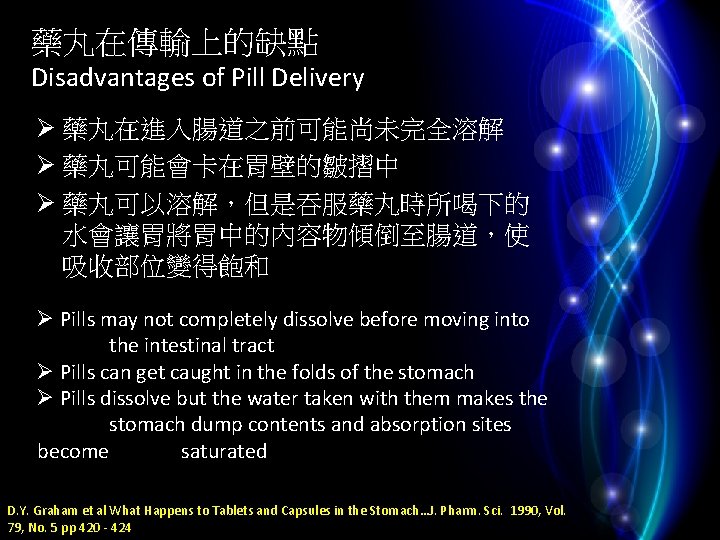 藥丸在傳輸上的缺點
Disadvantages of Pill Delivery

➢ 藥丸在進入腸道之前可能尚未完全溶解
➢ 藥丸可能會卡在胃壁的皺摺中
➢ 藥丸可以溶解，但是吞服藥丸時所喝下的水會讓胃將胃中的內容物傾倒至腸道，使吸收部位變得飽和

➢ Pills may not completely dissolve before moving into the intestinal tract
➢ Pills can get caught in the folds of the stomach
➢ Pills dissolve but the water taken with them makes the stomach dump contents and absorption sites become saturated

D.Y. Graham et al What Happens to Tablets and Capsules in the Stomach...J. Pharm. Sci. 1990, Vol. 79, No. 5 pp 420 - 424